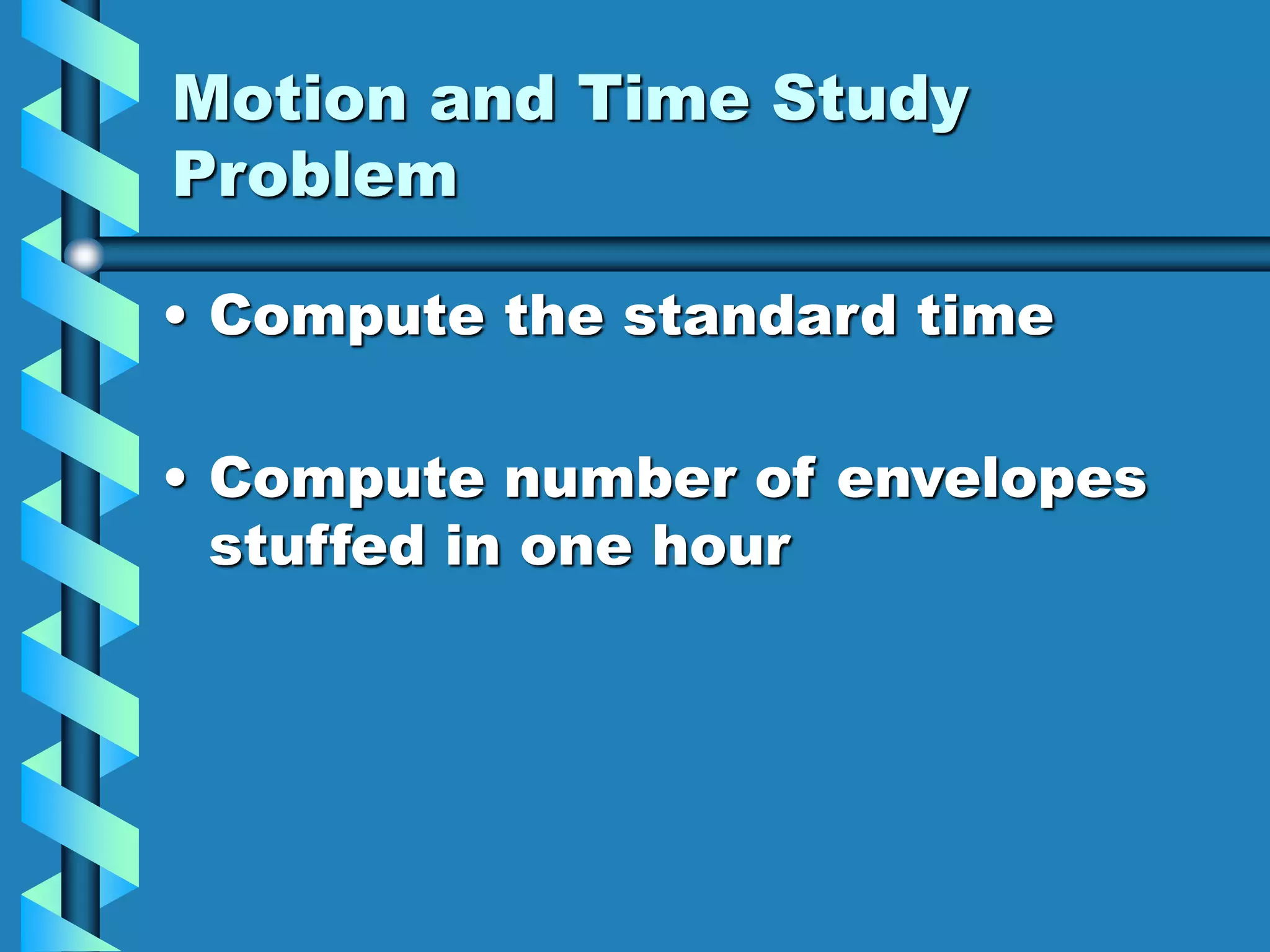 Motion and Time Study Problem

• Compute the standard time

• Compute number of envelopes stuffed in one hour